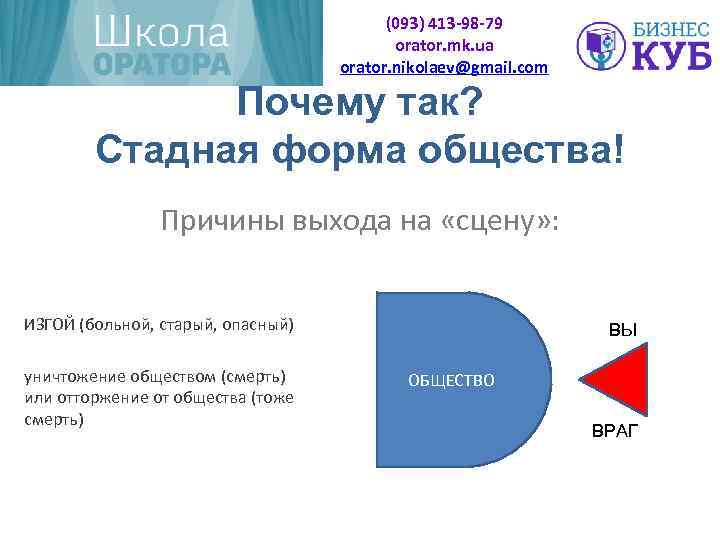 Школа ОРАТОРА

(093) 413-98-79
orator.mk.ua
orator.nikolaev@gmail.com

БИЗНЕС КУБ

Почему так?
Стадная форма общества!

Причины выхода на «сцену»:

ИЗГОЙ (больной, старый, опасный)

уничтожение обществом (смерть) или отторжение от общества (тоже смерть)

ОБЩЕСТВО

ВЫ

ВРАГ